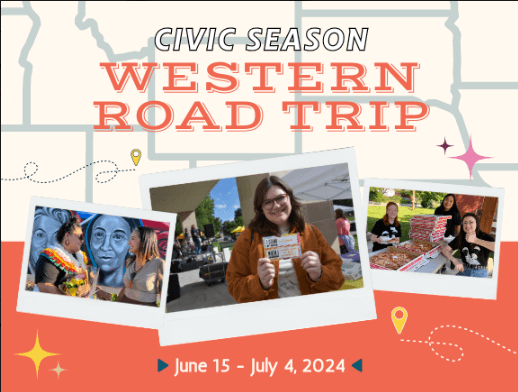 CIVIC SEASON
WESTERN ROAD TRIP

June 15 - July 4, 2024